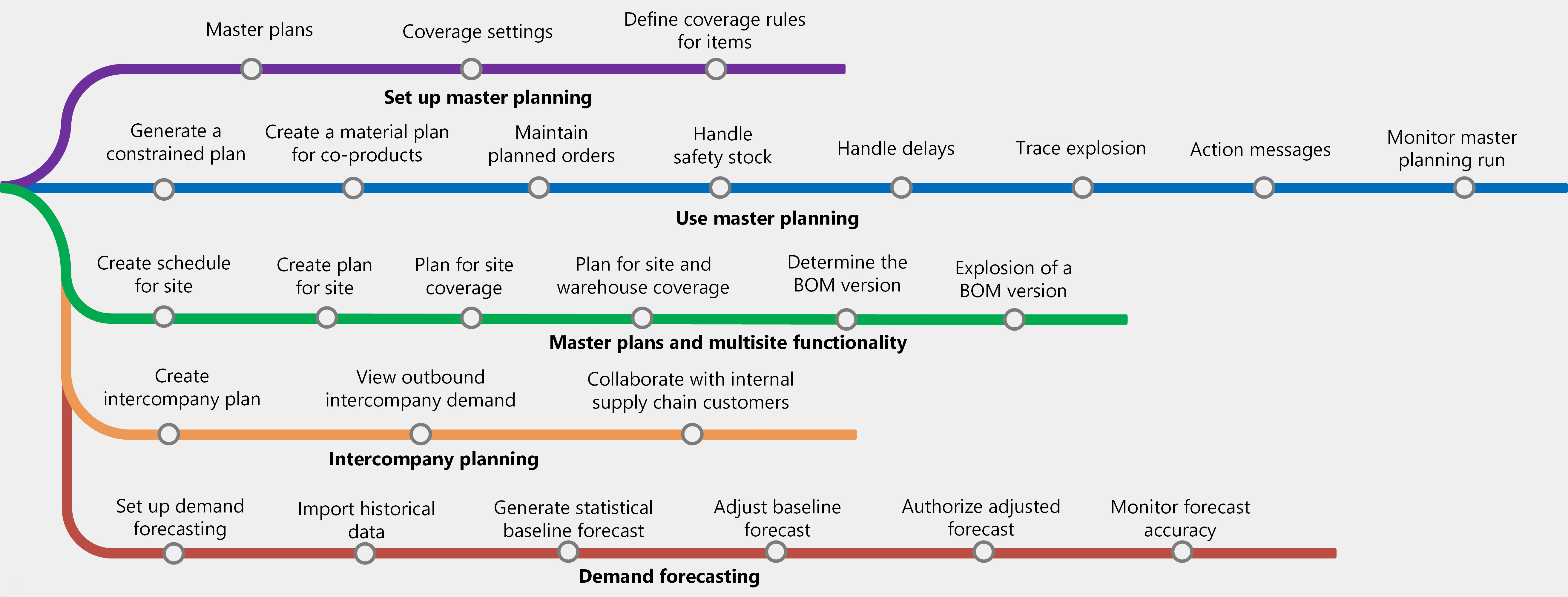 Master plans
Coverage settings
Define coverage rules for items

Set up master planning

Generate a constrained plan
Create a material plan for co-products
Maintain planned orders
Handle safety stock
Handle delays
Trace explosion
Action messages
Monitor master planning run

Use master planning

Create schedule for site
Create plan for site
Plan for site coverage
Plan for site and warehouse coverage
Determine the BOM version
Explosion of a BOM version

Master plans and multisite functionality

Create intercompany plan
View outbound intercompany demand
Collaborate with internal supply chain customers

Intercompany planning

Set up demand forecasting
Import historical data
Generate statistical baseline forecast
Adjust baseline forecast
Authorize adjusted forecast
Monitor forecast accuracy

Demand forecasting